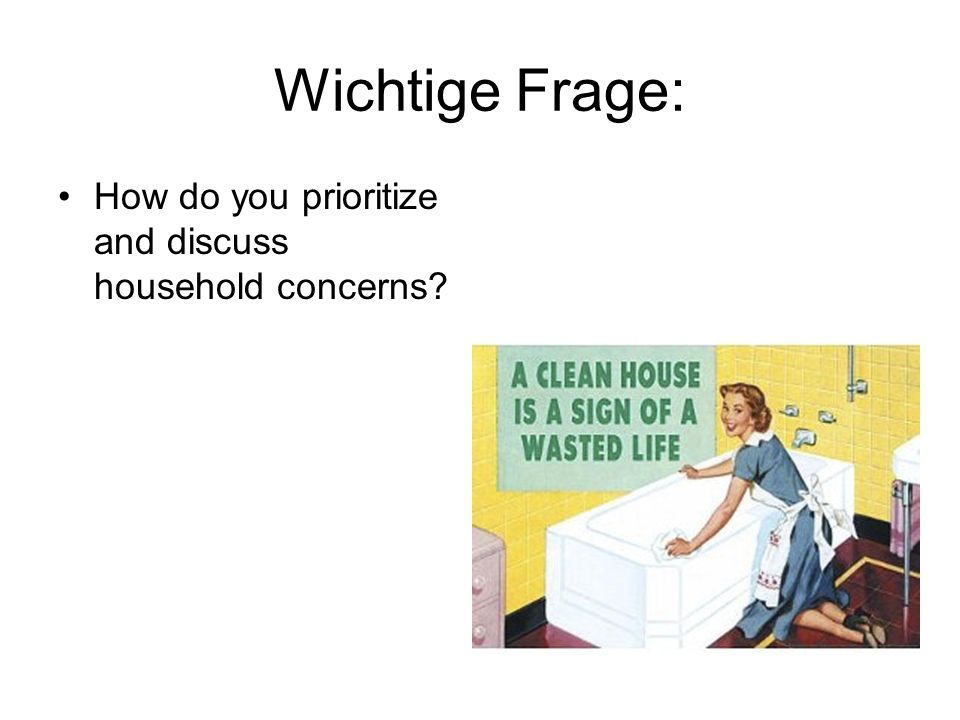 Wichtige Frage:

• How do you prioritize and discuss household concerns?

A CLEAN HOUSE IS A SIGN OF A WASTED LIFE